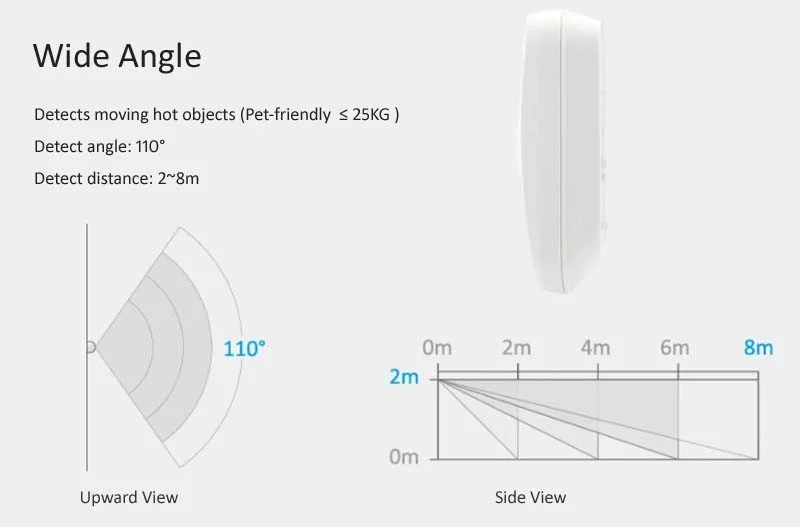 Wide Angle

Detects moving hot objects (Pet-friendly ≤ 25KG )

Detect angle: 110°

Detect distance: 2~8m

110°

Upward View

0m 2m 4m 6m 8m

2m

0m

Side View